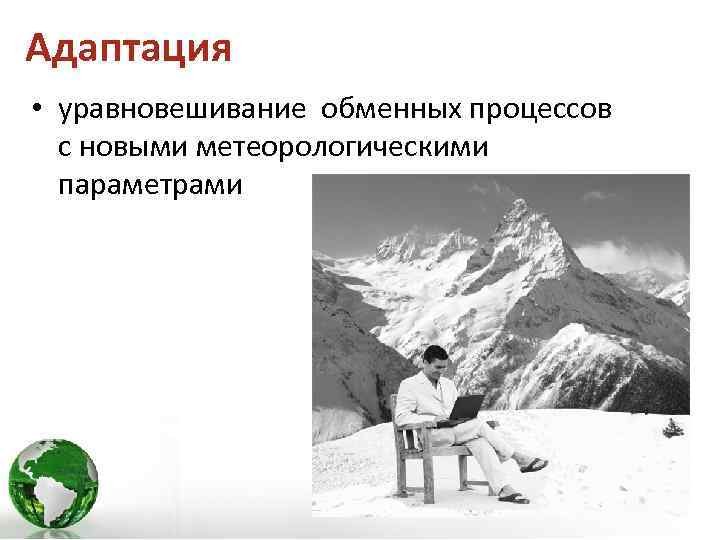 Адаптация

• уравновешивание обменных процессов с новыми метеорологическими параметрами